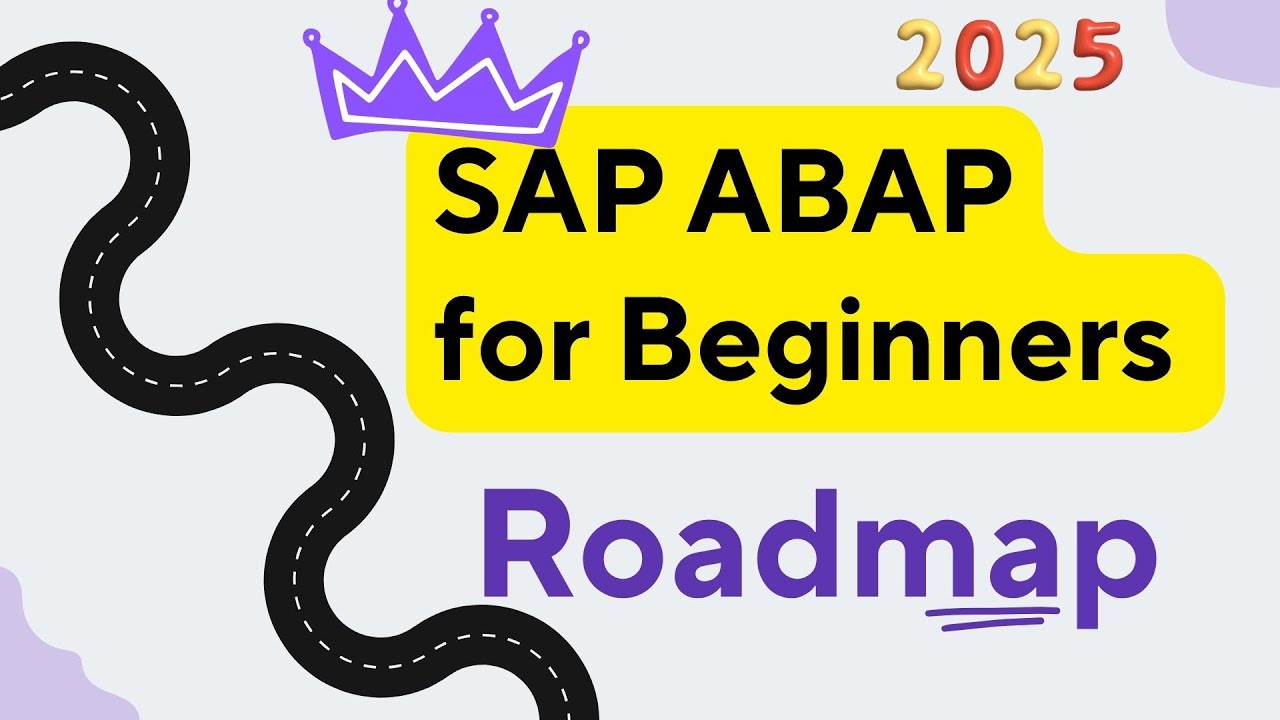 2025

SAP ABAP for Beginners

Roadmap